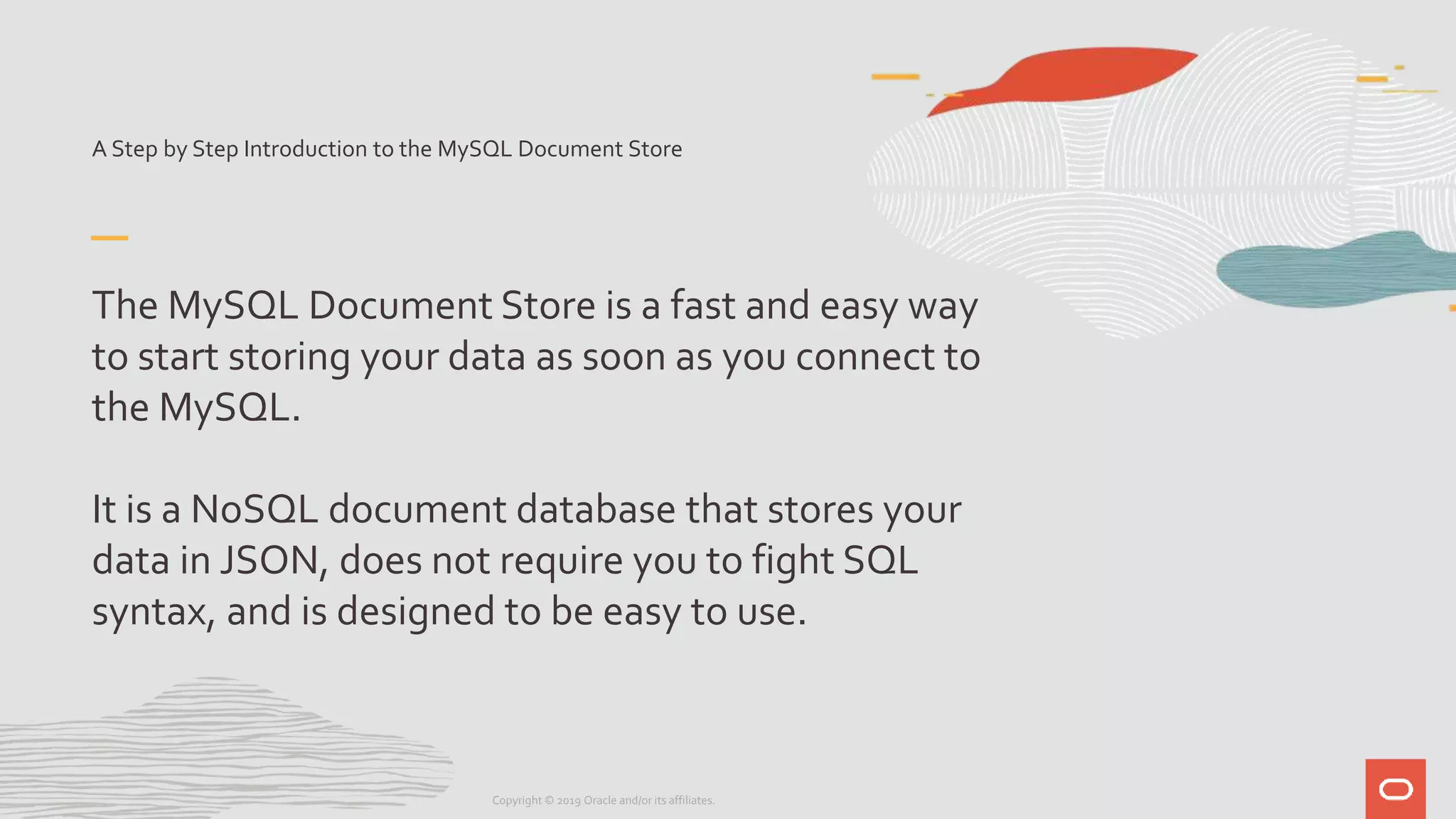 A Step by Step Introduction to the MySQL Document Store

The MySQL Document Store is a fast and easy way to start storing your data as soon as you connect to the MySQL.

It is a NoSQL document database that stores your data in JSON, does not require you to fight SQL syntax, and is designed to be easy to use.

Copyright © 2019 Oracle and/or its affiliates.